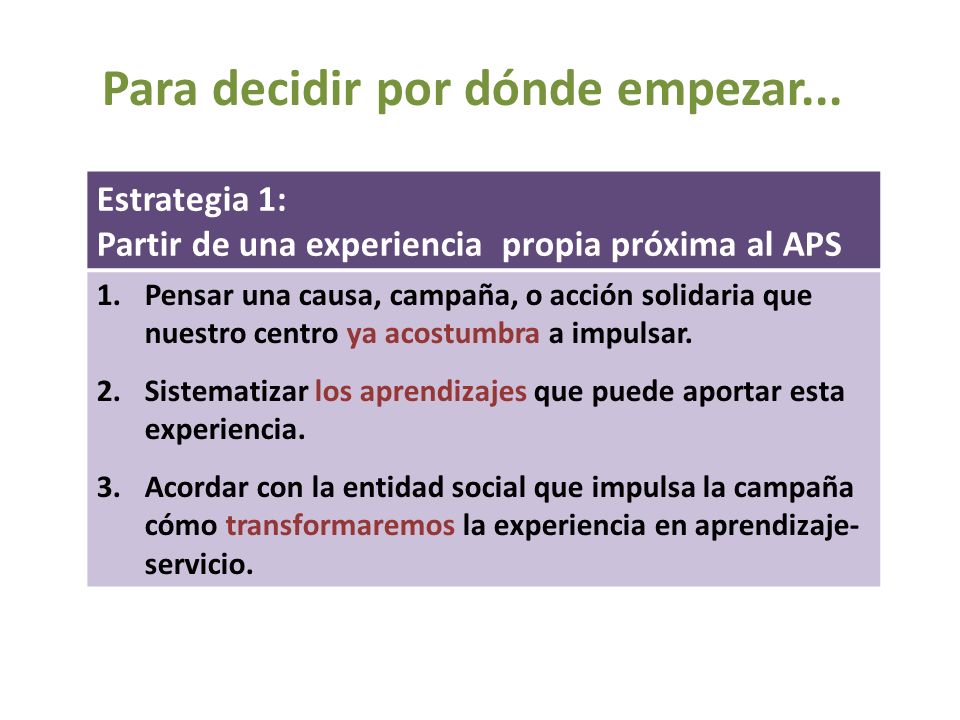 Para decidir por dónde empezar...

Estrategia 1:
Partir de una experiencia propia próxima al APS

1. Pensar una causa, campaña, o acción solidaria que nuestro centro ya acostumbra a impulsar.

2. Sistematizar los aprendizajes que puede aportar esta experiencia.

3. Acordar con la entidad social que impulsa la campaña cómo transformaremos la experiencia en aprendizaje-servicio.